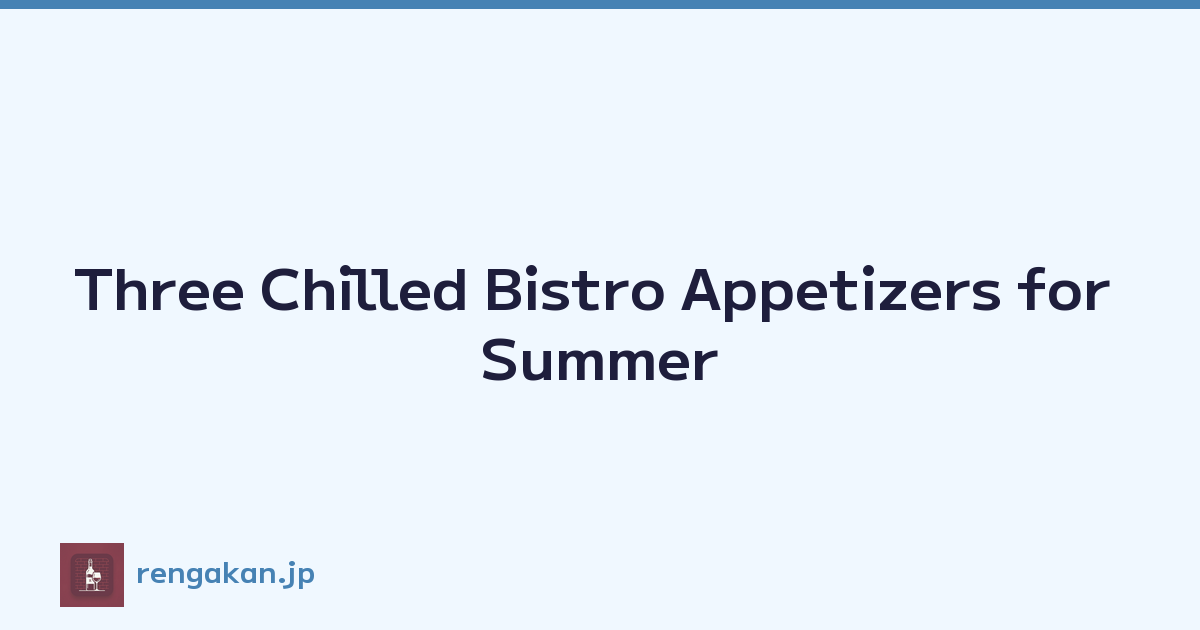 Three Chilled Bistro Appetizers for Summer

rengakan.jp